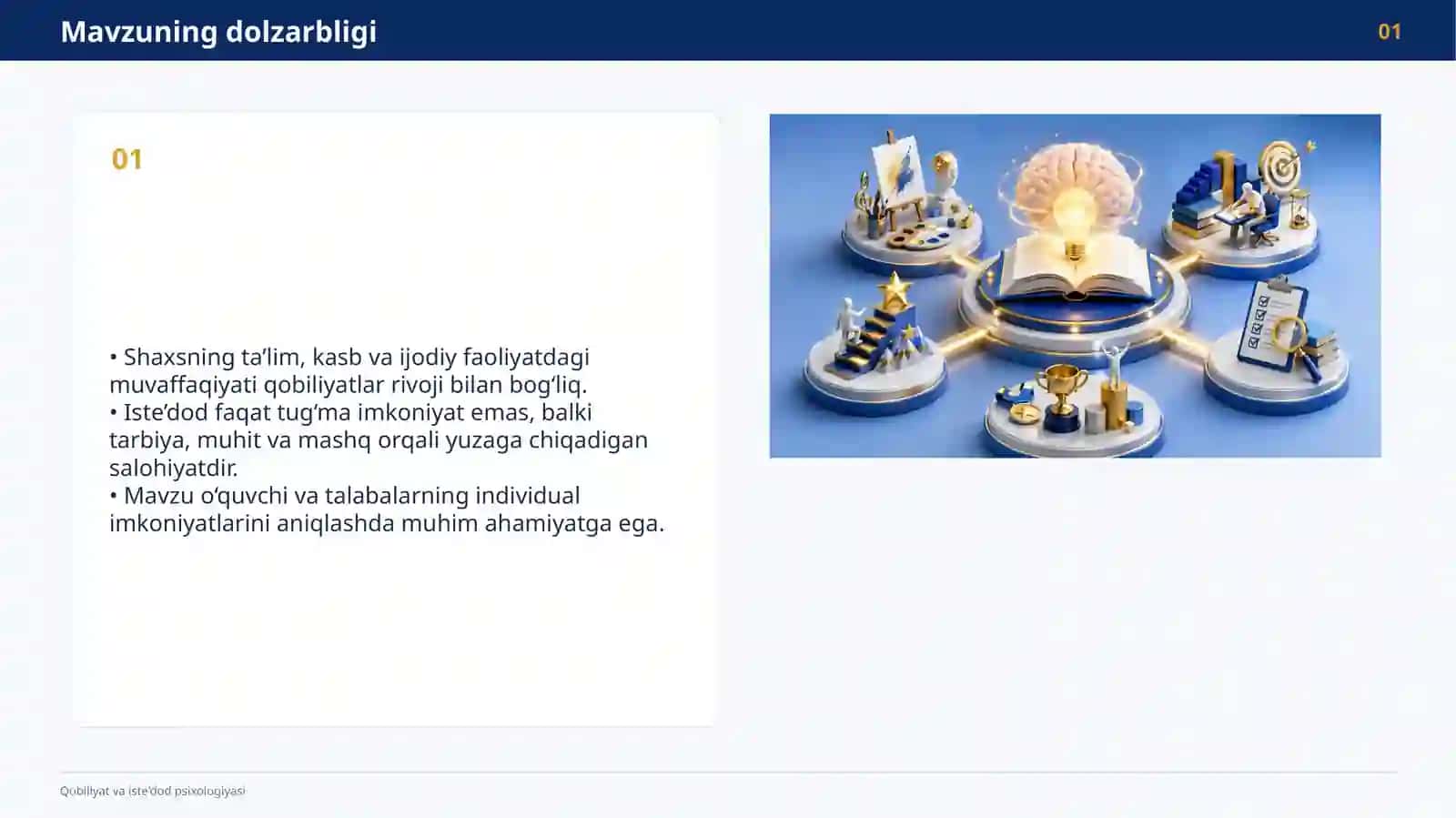 Mavzuning dolzarbligi

01

01

• Shaxsning ta’lim, kasb va ijodiy faoliyatdagi muvaffaqiyati qobiliyatlar rivoji bilan bog‘liq.
• Iste’dod faqat tug‘ma imkoniyat emas, balki tarbiya, muhit va mashq orqali yuzaga chiqadigan salohiyatdir.
• Mavzu o‘quvchi va talabalarning individual imkoniyatlarini aniqlashda muhim ahamiyatga ega.

Qobiliyat va iste’dod psixologiyasi